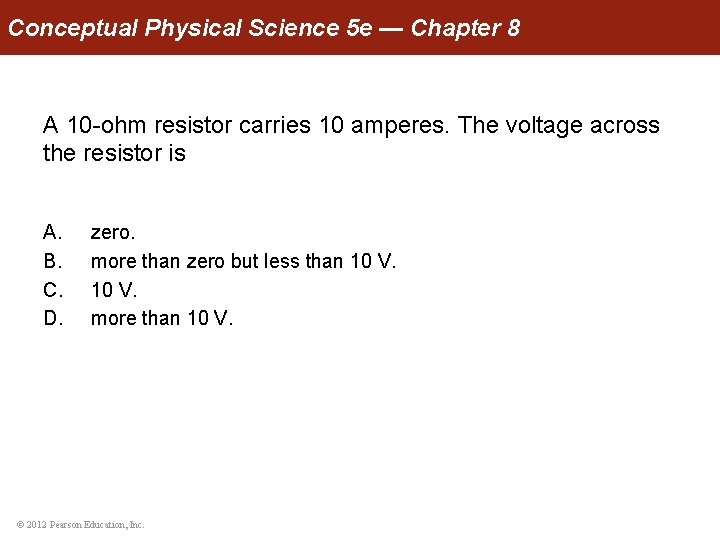 Conceptual Physical Science 5e — Chapter 8

A 10-ohm resistor carries 10 amperes. The voltage across the resistor is

A. zero.
B. more than zero but less than 10 V.
C. 10 V.
D. more than 10 V.

© 2012 Pearson Education, Inc.